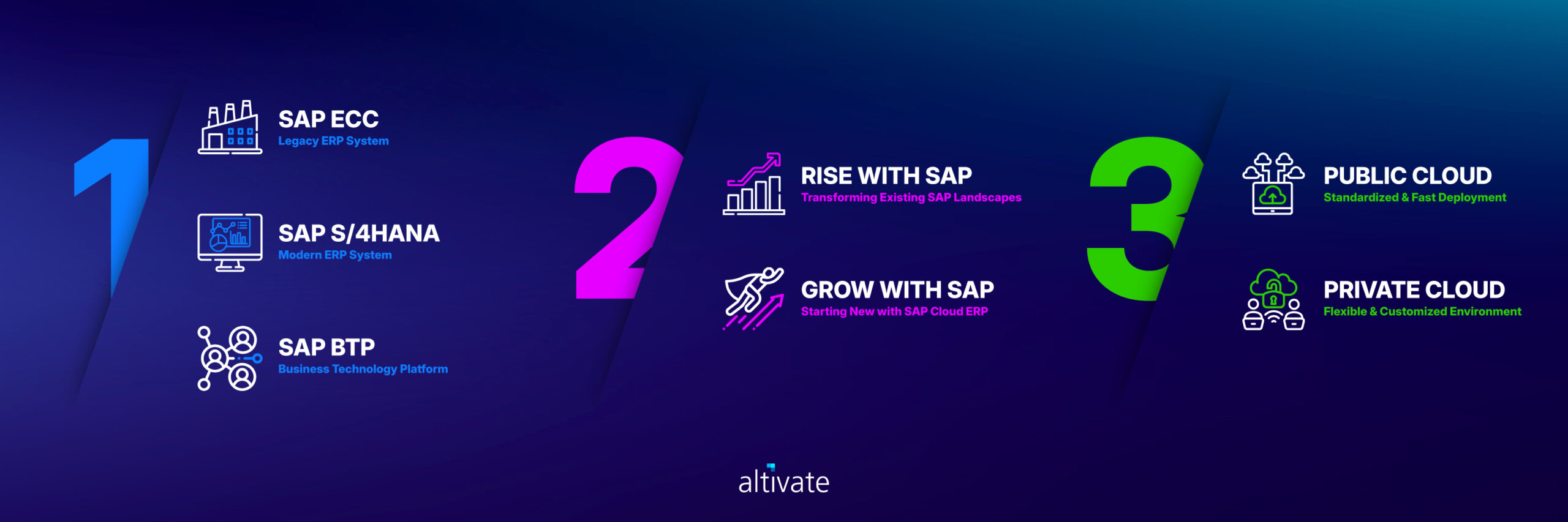 1

SAP ECC
Legacy ERP System

SAP S/4HANA
Modern ERP System

SAP BTP
Business Technology Platform

2

RISE WITH SAP
Transforming Existing SAP Landscapes

GROW WITH SAP
Starting New with SAP Cloud ERP

3

PUBLIC CLOUD
Standardized & Fast Deployment

PRIVATE CLOUD
Flexible & Customized Environment

altivate